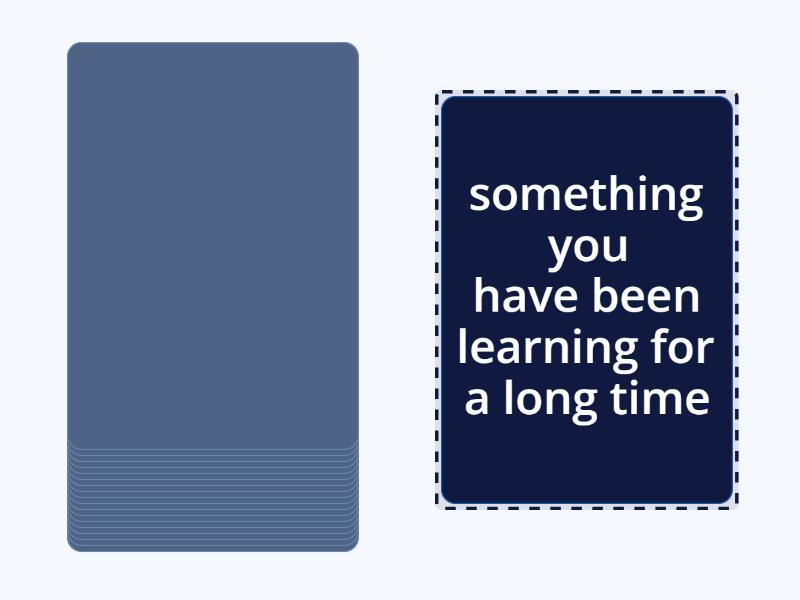 something you have been learning for a long time